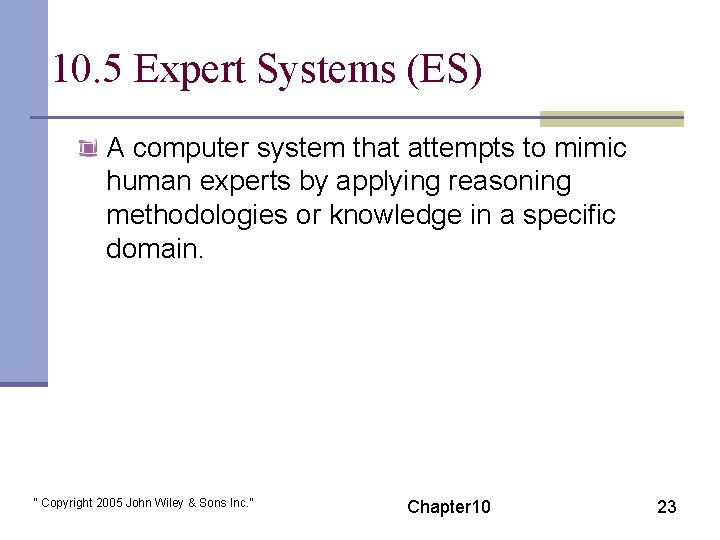 10.5 Expert Systems (ES)

A computer system that attempts to mimic human experts by applying reasoning methodologies or knowledge in a specific domain.

" Copyright 2005 John Wiley & Sons Inc."

Chapter10

23